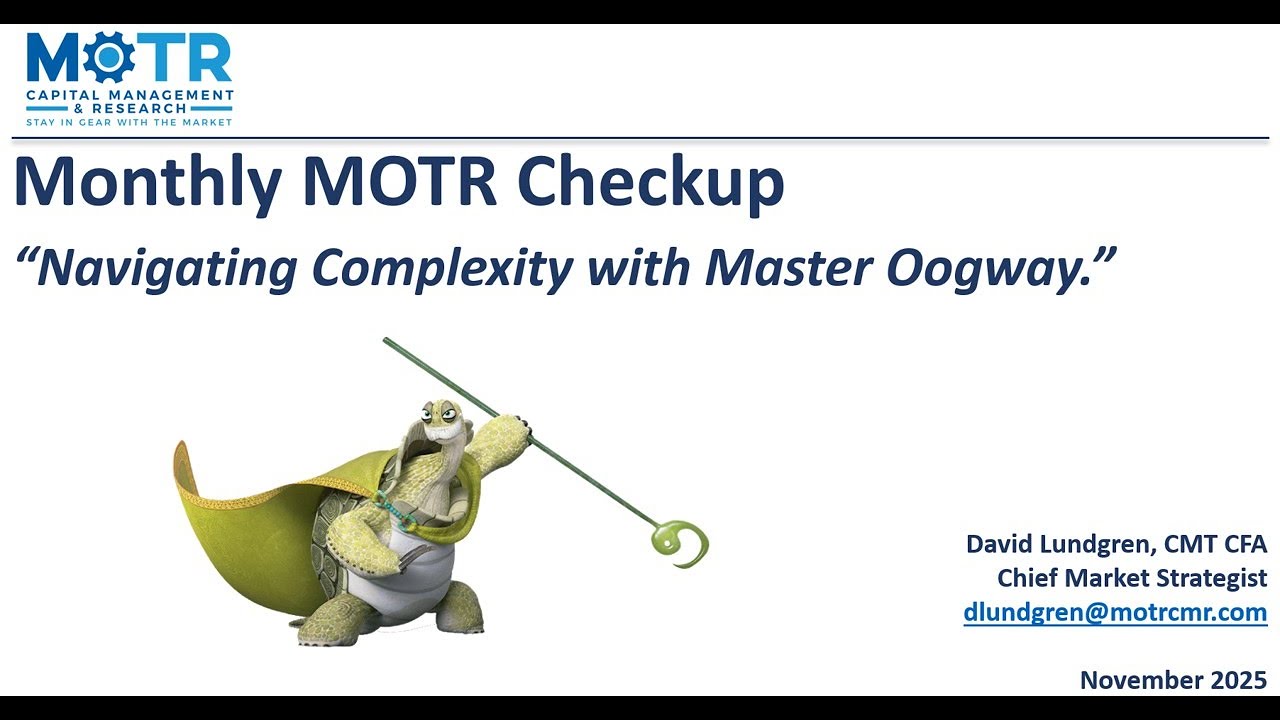 MOTR
CAPITAL MANAGEMENT & RESEARCH
STAY IN GEAR WITH THE MARKET

Monthly MOTR Checkup

“Navigating Complexity with Master Oogway.”

David Lundgren, CMT CFA
Chief Market Strategist
dlundgren@motrcmr.com

November 2025